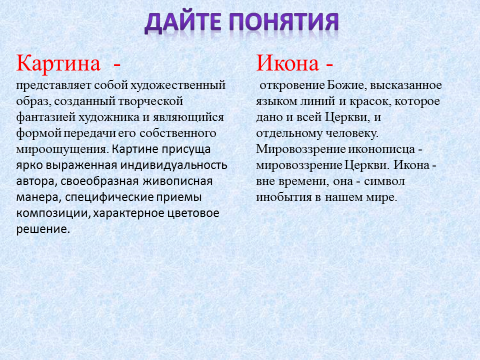 ДАЙТЕ ПОНЯТИЯ

Картина -

представляет собой художественный образ, созданный творческой фантазией художника и являющийся формой передачи его собственного мироощущения. Картине присуща ярко выраженная индивидуальность автора, своеобразная живописная манера, специфические приемы композиции, характерное цветовое решение.

Икона -

откровение Божие, высказанное языком линий и красок, которое дано и всей Церкви, и отдельному человеку. Мировоззрение иконописца - мировоззрение Церкви. Икона - вне времени, она - символ инобытия в нашем мире.